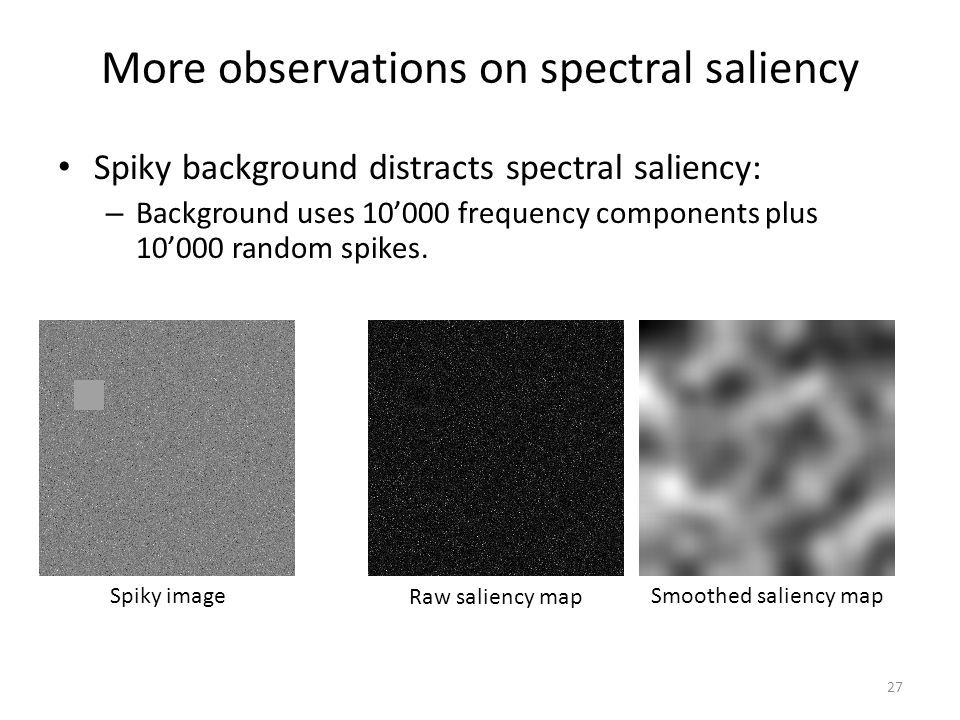 More observations on spectral saliency

• Spiky background distracts spectral saliency:
– Background uses 10’000 frequency components plus 10’000 random spikes.

Spiky image

Raw saliency map

Smoothed saliency map

27